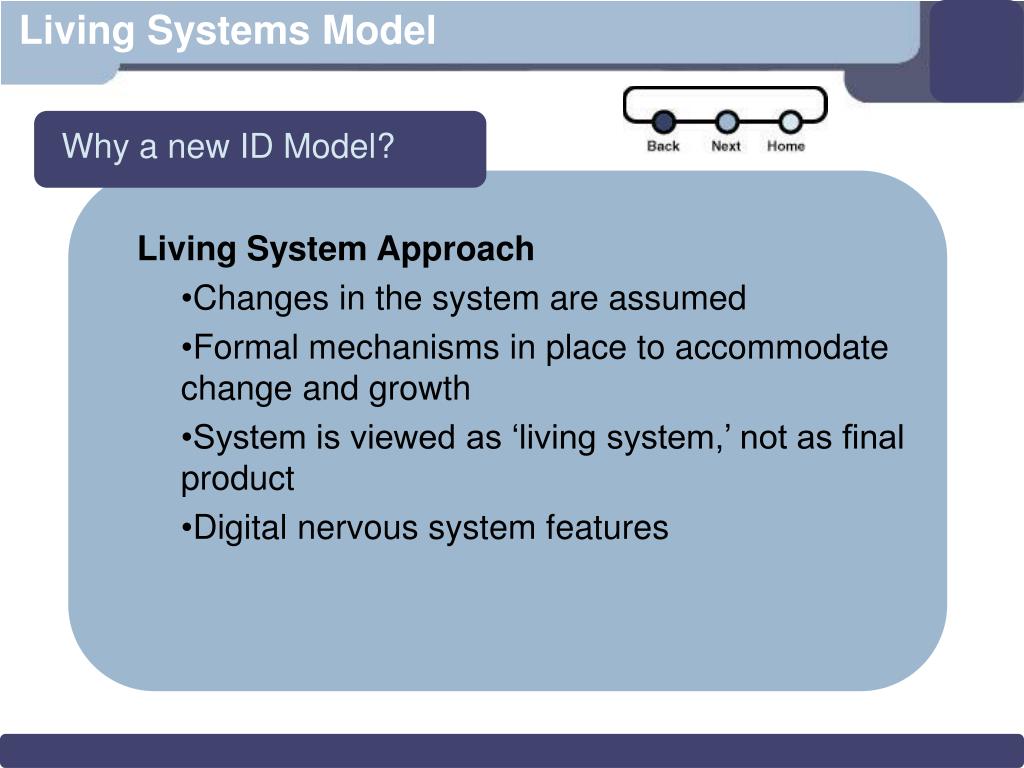 Living Systems Model

Why a new ID Model?

Back Next Home

Living System Approach

•Changes in the system are assumed

•Formal mechanisms in place to accommodate change and growth

•System is viewed as ‘living system,’ not as final product

•Digital nervous system features